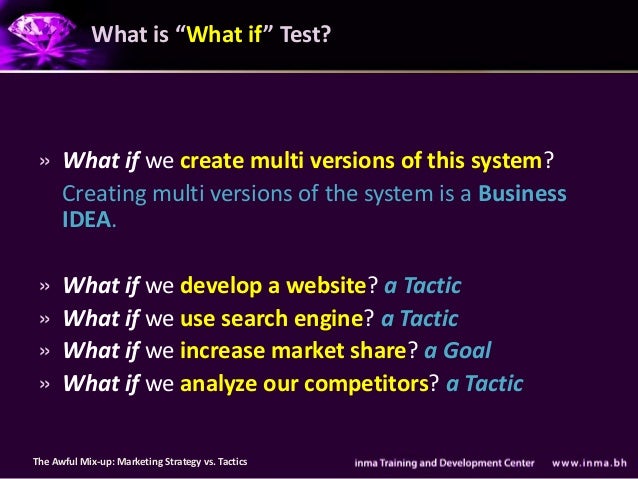 What is “What if” Test?

» What if we create multi versions of this system?
Creating multi versions of the system is a Business IDEA.

» What if we develop a website? a Tactic
» What if we use search engine? a Tactic
» What if we increase market share? a Goal
» What if we analyze our competitors? a Tactic

The Awful Mix-up: Marketing Strategy vs. Tactics
inma Training and Development Center www.inma.bh